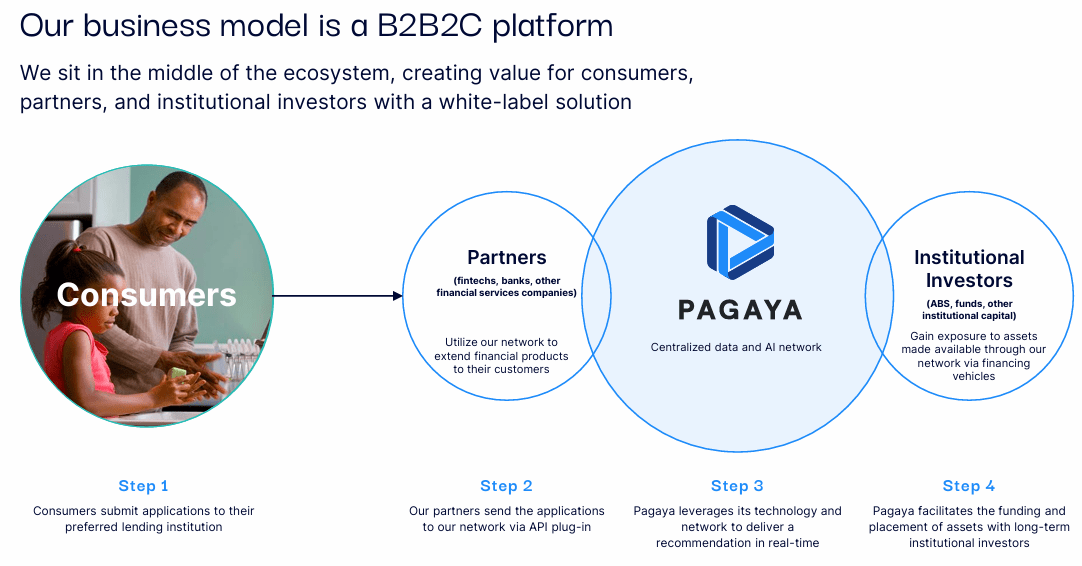 Our business model is a B2B2C platform

We sit in the middle of the ecosystem, creating value for consumers, partners, and institutional investors with a white-label solution

Consumers

Partners

(fintechs, banks, other financial services companies)

Utilize our network to extend financial products to their customers

PAGAYA

Centralized data and AI network

Institutional Investors

(ABS, funds, other institutional capital)

Gain exposure to assets made available through our network via financing vehicles

Step 1

Consumers submit applications to their preferred lending institution

Step 2

Our partners send the applications to our network via API plug-in

Step 3

Pagaya leverages its technology and network to deliver a recommendation in real-time

Step 4

Pagaya facilitates the funding and placement of assets with long-term institutional investors